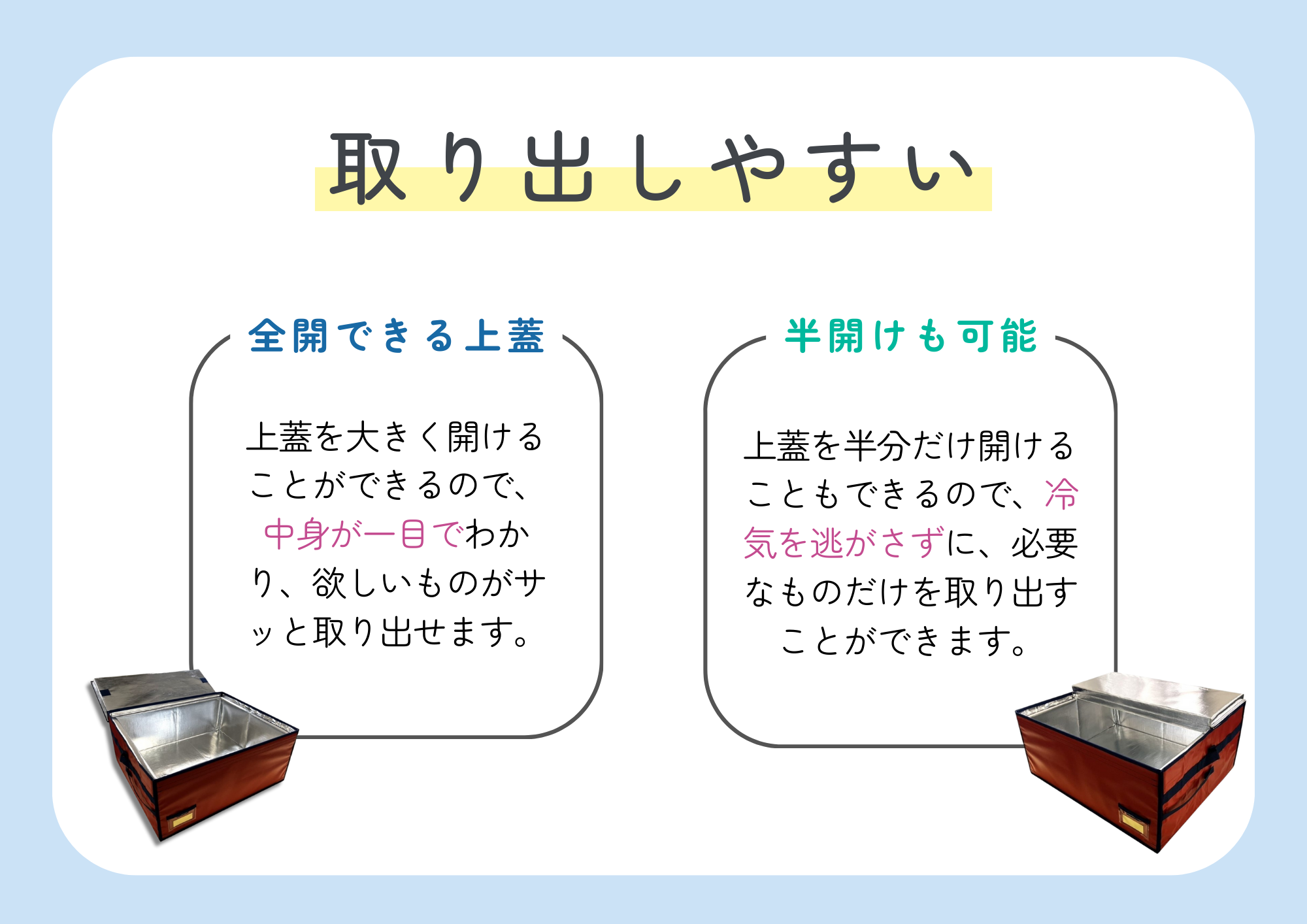 取り出しやすい

全開できる上蓋

上蓋を大きく開けることができるので、中身が一目でわかり、欲しいものがサッと取り出せます。

半開けも可能

上蓋を半分だけ開けることもできるので、冷気を逃がさずに、必要なものだけを取り出すことができます。